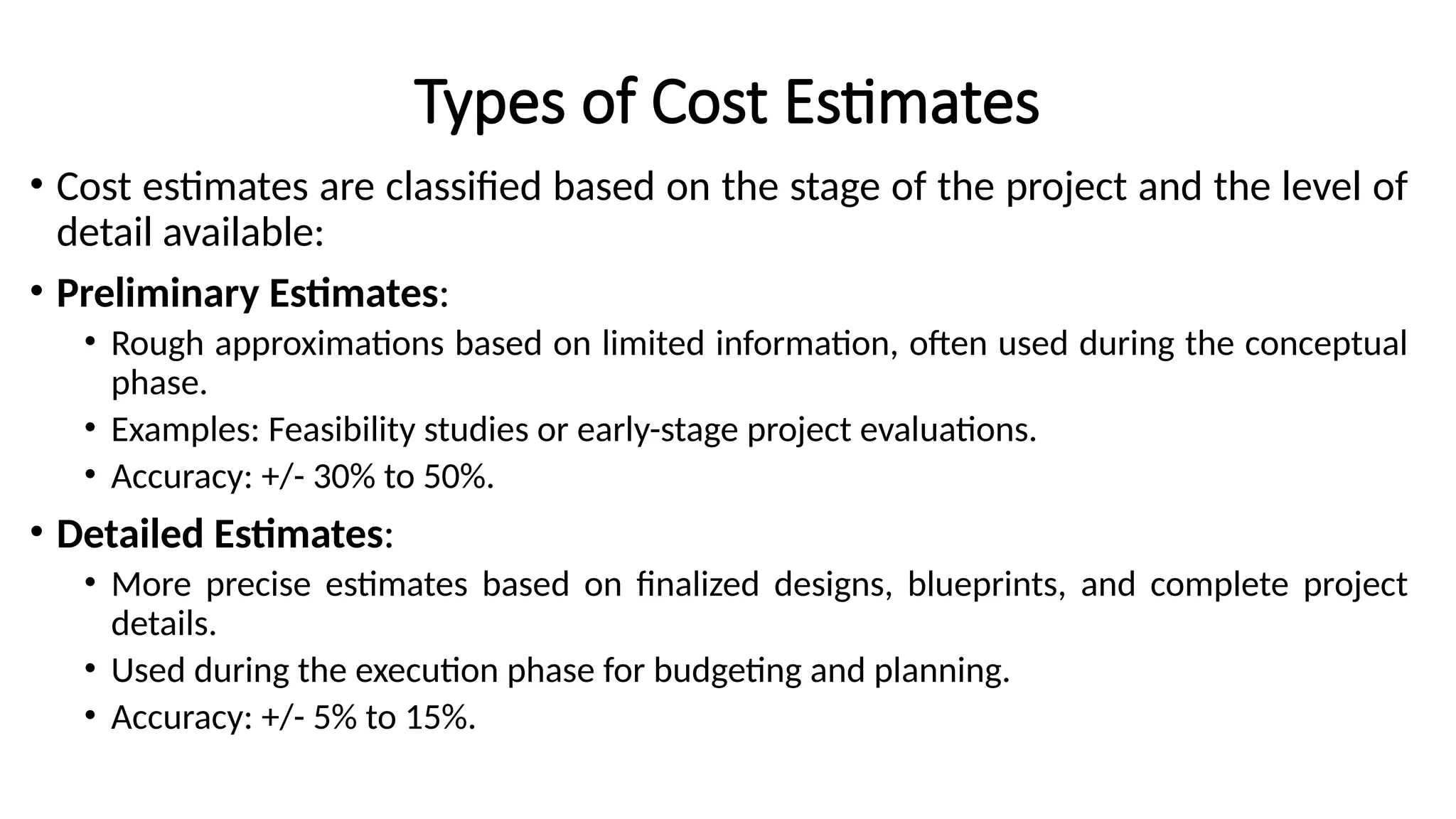 Types of Cost Estimates

• Cost estimates are classified based on the stage of the project and the level of detail available:

• Preliminary Estimates:
  • Rough approximations based on limited information, often used during the conceptual phase.
  • Examples: Feasibility studies or early-stage project evaluations.
  • Accuracy: +/- 30% to 50%.

• Detailed Estimates:
  • More precise estimates based on finalized designs, blueprints, and complete project details.
  • Used during the execution phase for budgeting and planning.
  • Accuracy: +/- 5% to 15%.